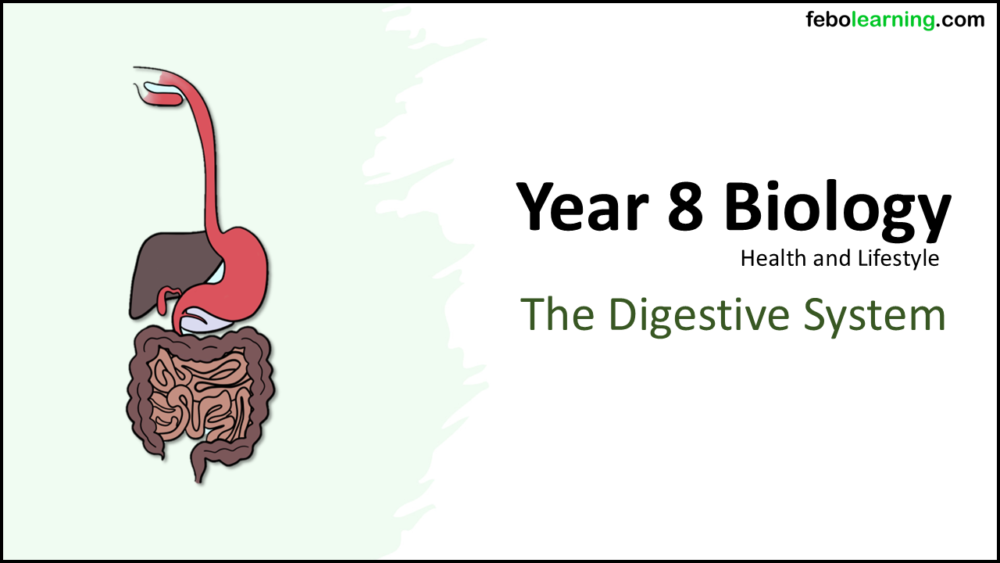 febolearning.com

Year 8 Biology

Health and Lifestyle

The Digestive System